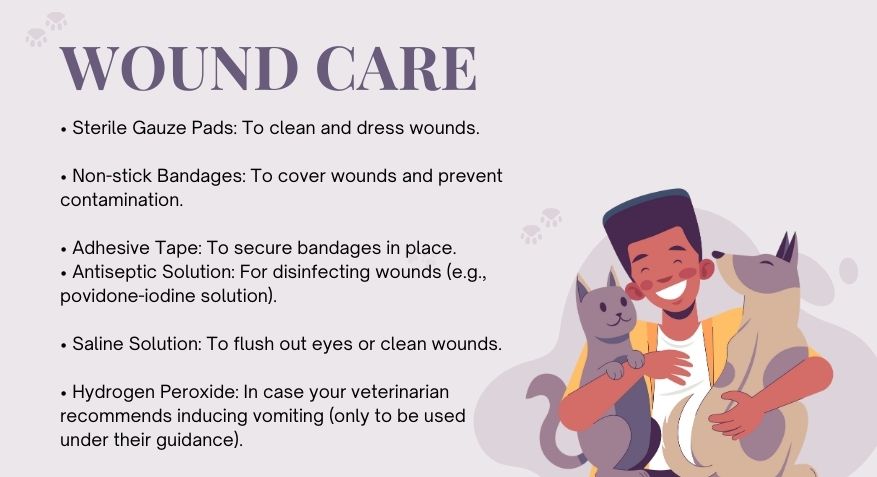 WOUND CARE

• Sterile Gauze Pads: To clean and dress wounds.

• Non-stick Bandages: To cover wounds and prevent contamination.

• Adhesive Tape: To secure bandages in place.
• Antiseptic Solution: For disinfecting wounds (e.g., povidone-iodine solution).

• Saline Solution: To flush out eyes or clean wounds.

• Hydrogen Peroxide: In case your veterinarian recommends inducing vomiting (only to be used under their guidance).